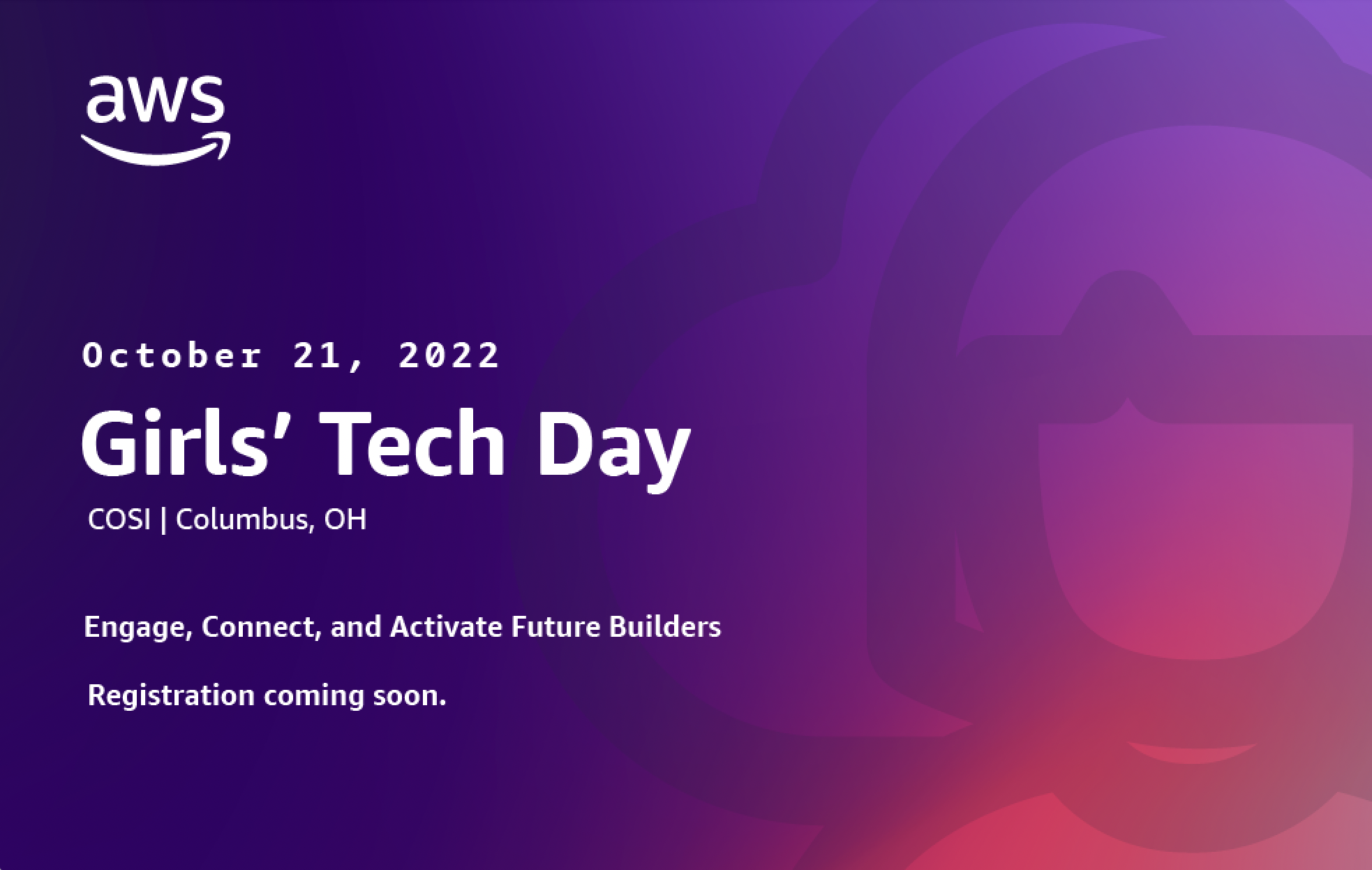 aws

October 21, 2022

Girls' Tech Day

COSI | Columbus, OH

Engage, Connect, and Activate Future Builders

Registration coming soon.